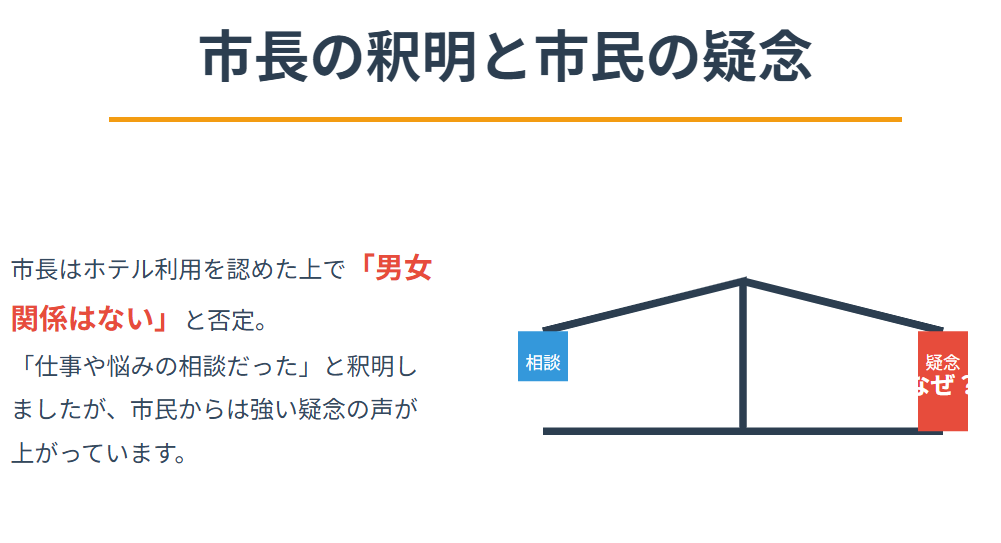 市長の釈明と市民の疑念

市長はホテル利用を認めた上で「男女関係はない」と否定。
「仕事や悩みの相談だった」と釈明しましたが、市民からは強い疑念の声が上がっています。

相談

疑念
なぜ？